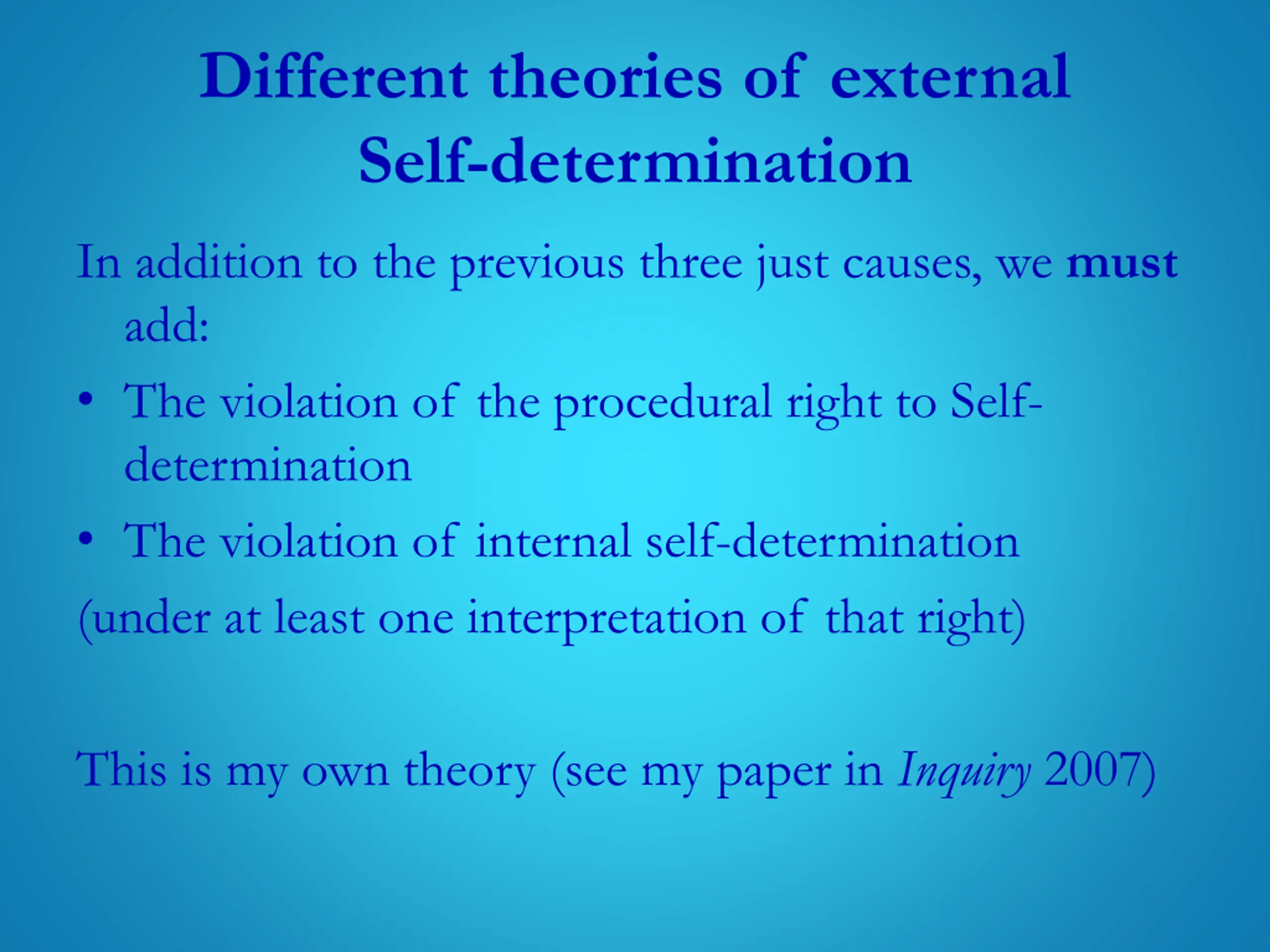 Different theories of external Self-determination

In addition to the previous three just causes, we must add:

• The violation of the procedural right to Self-determination

• The violation of internal self-determination

(under at least one interpretation of that right)

This is my own theory (see my paper in Inquiry 2007)